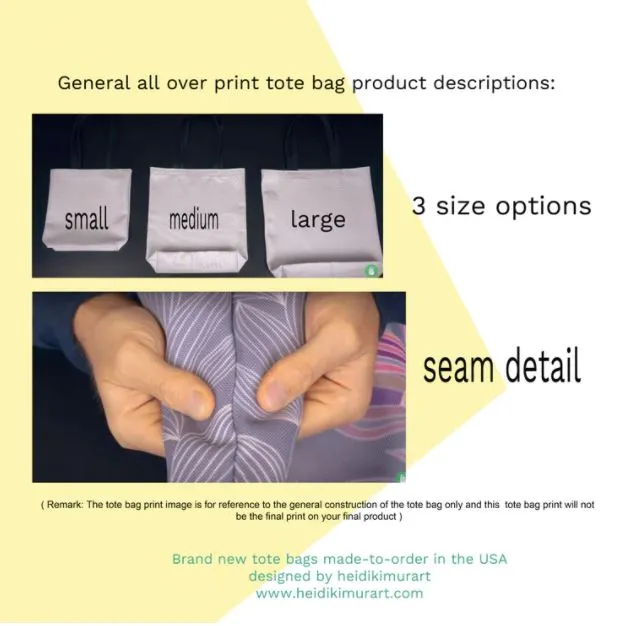 General all over print tote bag product descriptions:

small

medium

large

3 size options

seam detail

( Remark: The tote bag print image is for reference to the general construction of the tote bag only and this tote bag print will not be the final print on your final product )

Brand new tote bags made-to-order in the USA
designed by heidikimurart
www.heidikimurart.com